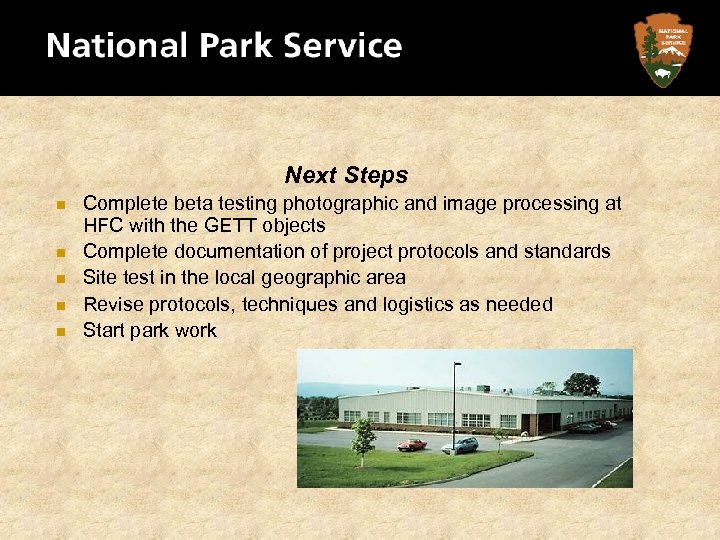 National Park Service

NATIONAL PARK SERVICE

Next Steps

- Complete beta testing photographic and image processing at HFC with the GETT objects
- Complete documentation of project protocols and standards
- Site test in the local geographic area
- Revise protocols, techniques and logistics as needed
- Start park work